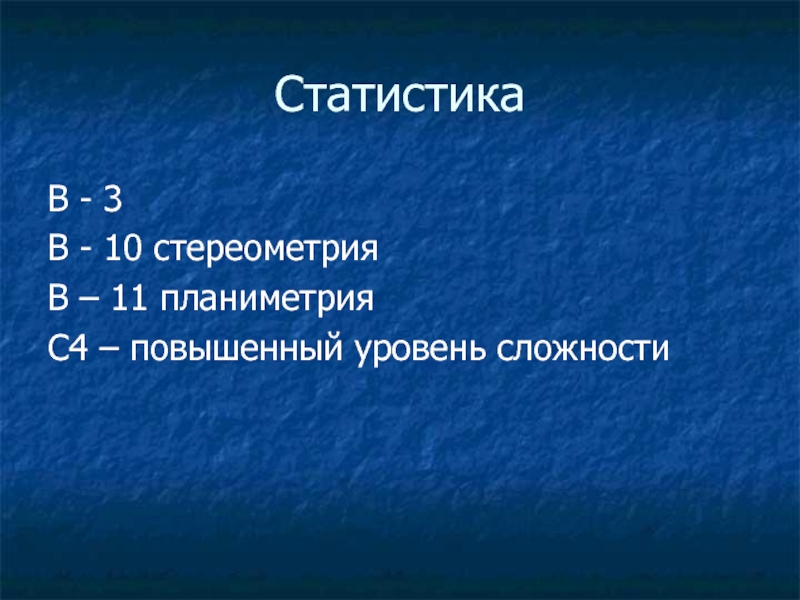 Статистика

В - 3
В - 10 стереометрия
В – 11 планиметрия
С4 – повышенный уровень сложности